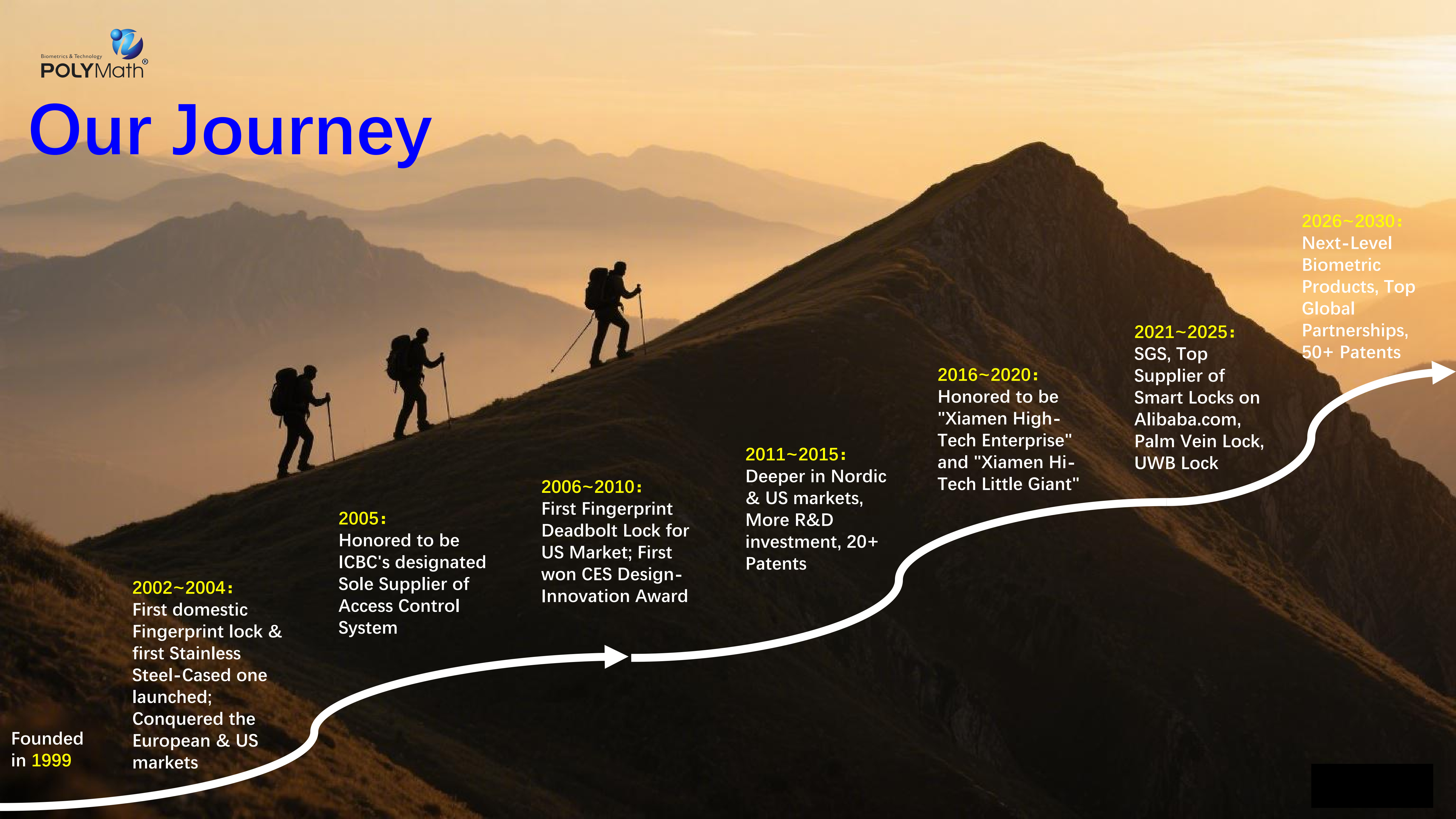 Biometrics & Technology
POLYMath®

Our Journey

Founded in 1999

2002~2004:
First domestic Fingerprint lock & first Stainless Steel-Cased one launched; Conquered the European & US markets

2005:
Honored to be ICBC's designated Sole Supplier of Access Control System

2006~2010:
First Fingerprint Deadbolt Lock for US Market; First won CES Design-Innovation Award

2011~2015:
Deeper in Nordic & US markets, More R&D investment, 20+ Patents

2016~2020:
Honored to be "Xiamen High-Tech Enterprise" and "Xiamen Hi-Tech Little Giant"

2021~2025:
SGS, Top Supplier of Smart Locks on Alibaba.com, Palm Vein Lock, UWB Lock

2026~2030:
Next-Level Biometric Products, Top Global Partnerships, 50+ Patents